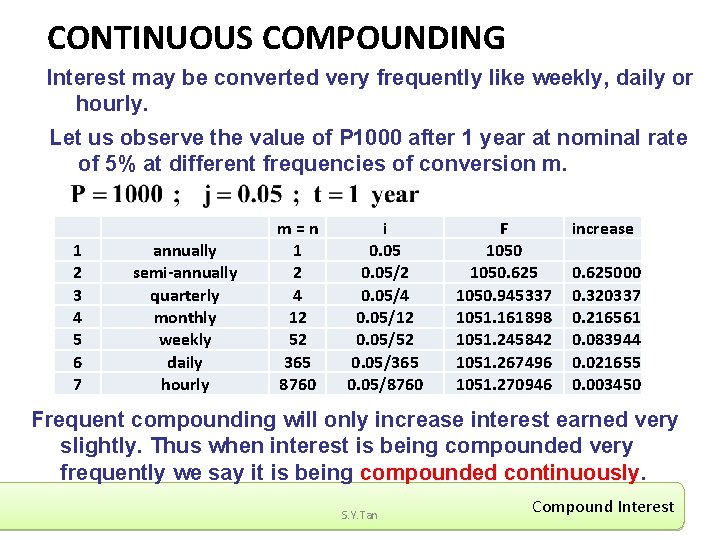 CONTINUOUS COMPOUNDING

Interest may be converted very frequently like weekly, daily or hourly.

Let us observe the value of P1000 after 1 year at nominal rate of 5% at different frequencies of conversion m.

$P = 1000$ ; $j = 0.05$ ; $t = 1$ year

| | | m = n | i | F | increase |
|---|---|---|---|---|---|
| 1 | annually | 1 | 0.05 | 1050 | |
| 2 | semi-annually | 2 | 0.05/2 | 1050.625 | 0.625000 |
| 3 | quarterly | 4 | 0.05/4 | 1050.945337 | 0.320337 |
| 4 | monthly | 12 | 0.05/12 | 1051.161898 | 0.216561 |
| 5 | weekly | 52 | 0.05/52 | 1051.245842 | 0.083944 |
| 6 | daily | 365 | 0.05/365 | 1051.267496 | 0.021655 |
| 7 | hourly | 8760 | 0.05/8760 | 1051.270946 | 0.003450 |

Frequent compounding will only increase interest earned very slightly. Thus when interest is being compounded very frequently we say it is being compounded continuously.

S.Y.Tan

Compound Interest